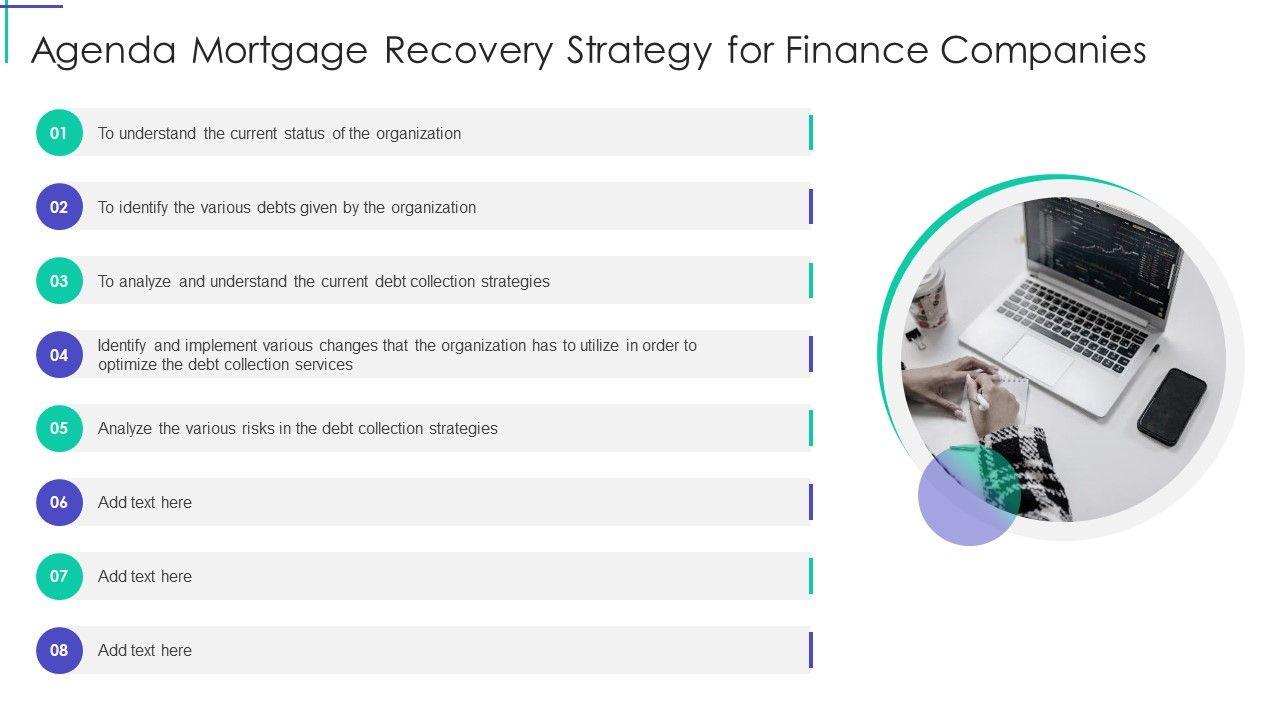 Agenda Mortgage Recovery Strategy for Finance Companies

01 To understand the current status of the organization

02 To identify the various debts given by the organization

03 To analyze and understand the current debt collection strategies

04 Identify and implement various changes that the organization has to utilize in order to optimize the debt collection services

05 Analyze the various risks in the debt collection strategies

06 Add text here

07 Add text here

08 Add text here